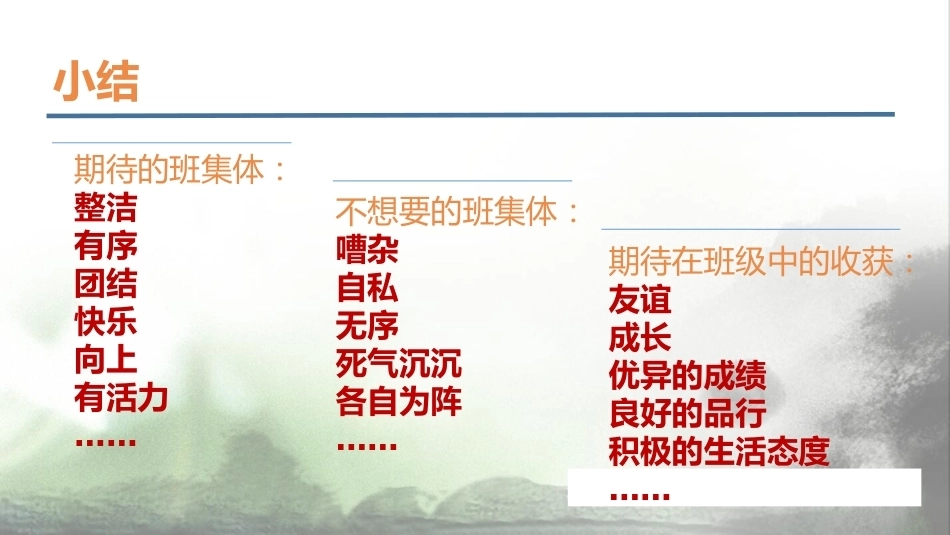 小结

期待的班集体：
整洁
有序
团结
快乐
向上
有活力
……

不想要的班集体：
嘈杂
自私
无序
死气沉沉
各自为阵
……

期待在班级中的收获：
友谊
成长
优异的成绩
良好的品行
积极的生活态度
……